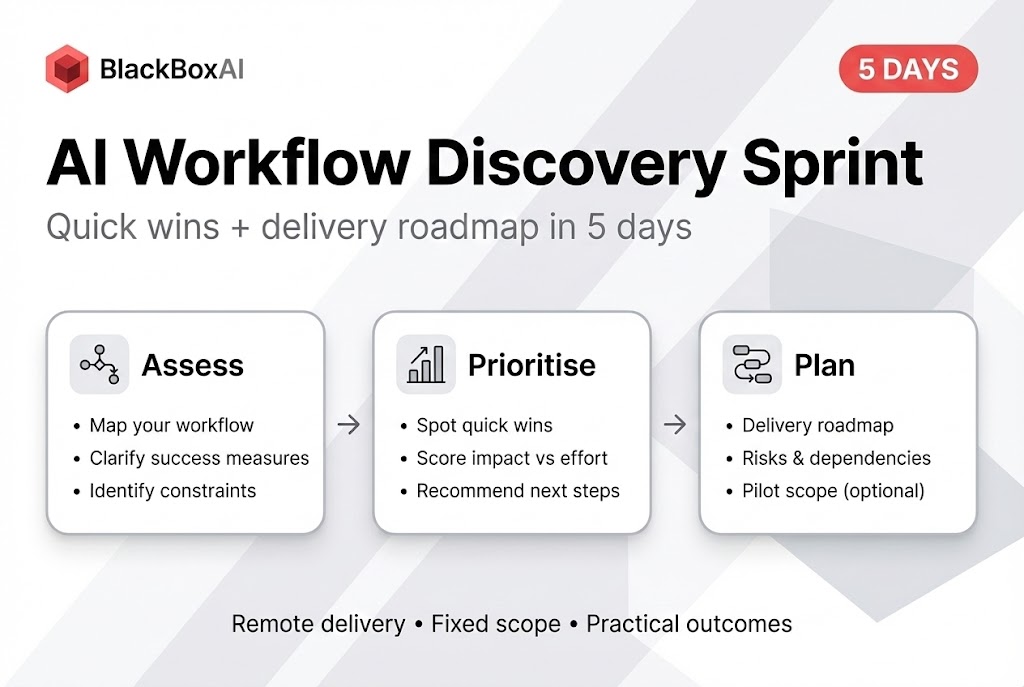 BlackBoxAI

5 DAYS

AI Workflow Discovery Sprint

Quick wins + delivery roadmap in 5 days

Assess
• Map your workflow
• Clarify success measures
• Identify constraints

→

Prioritise
• Spot quick wins
• Score impact vs effort
• Recommend next steps

→

Plan
• Delivery roadmap
• Risks & dependencies
• Pilot scope (optional)

Remote delivery • Fixed scope • Practical outcomes